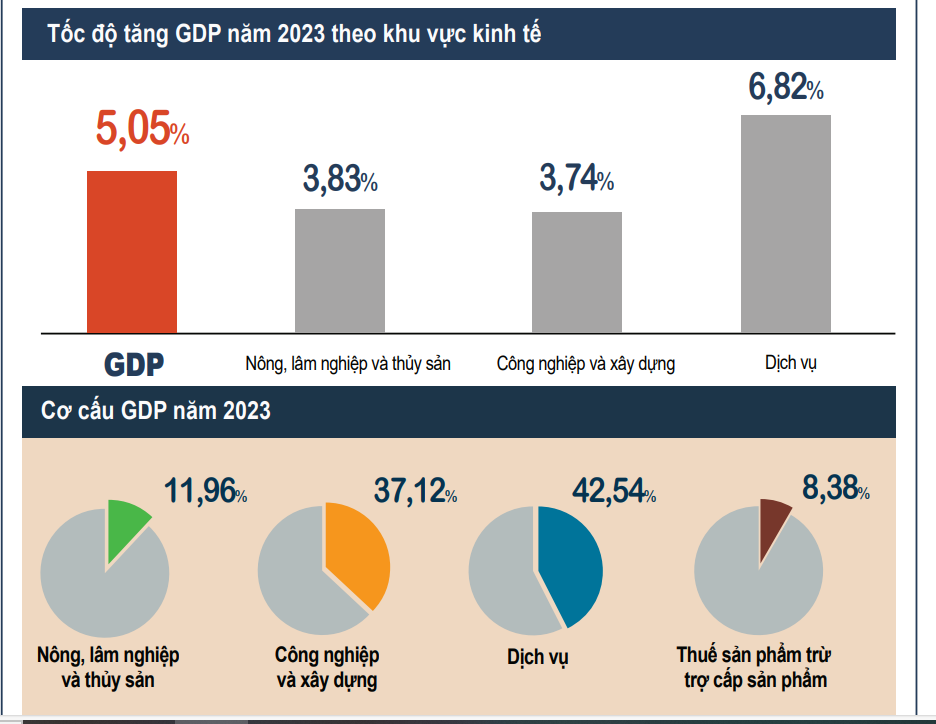 Tốc độ tăng GDP năm 2023 theo khu vực kinh tế

5,05%

3,83%

3,74%

6,82%

GDP

Nông, lâm nghiệp và thủy sản

Công nghiệp và xây dựng

Dịch vụ

Cơ cấu GDP năm 2023

11,96%

37,12%

42,54%

8,38%

Nông, lâm nghiệp và thủy sản

Công nghiệp và xây dựng

Dịch vụ

Thuế sản phẩm trừ trợ cấp sản phẩm